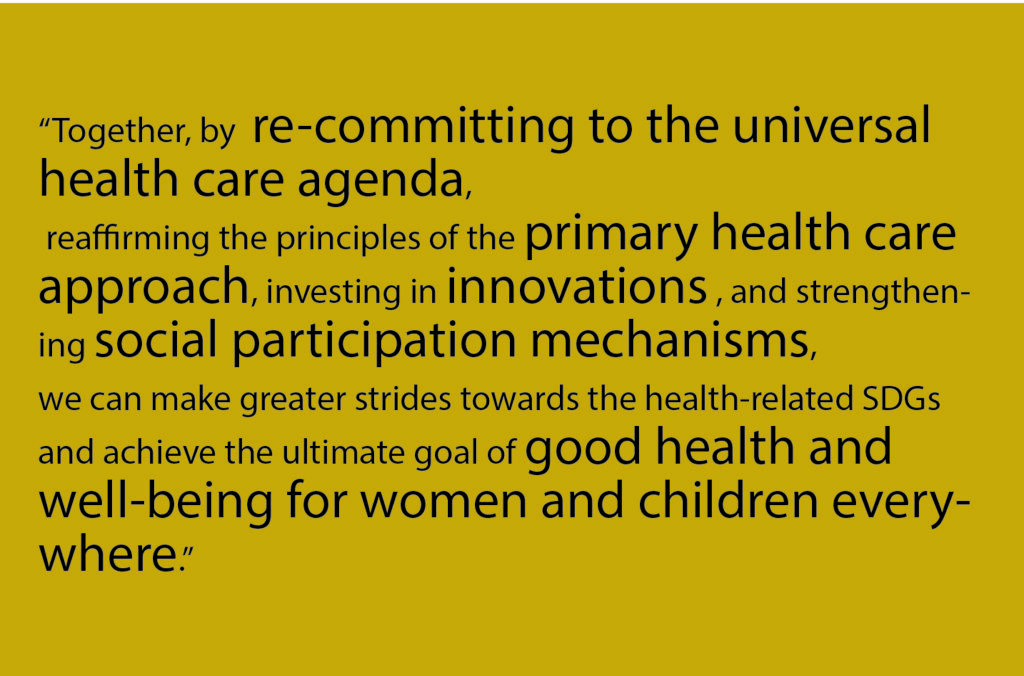 “Together, by re-committing to the universal health care agenda, reaffirming the principles of the primary health care approach, investing in innovations , and strengthening social participation mechanisms, we can make greater strides towards the health-related SDGs and achieve the ultimate goal of good health and well-being for women and children everywhere.”